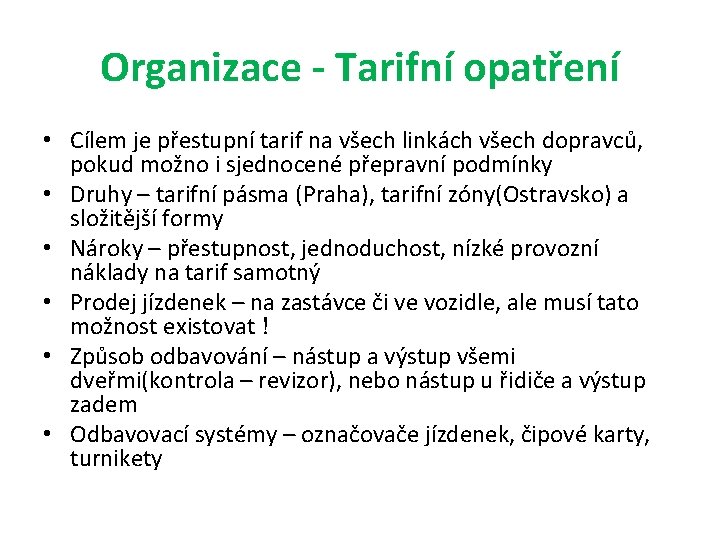 Organizace - Tarifní opatření

• Cílem je přestupní tarif na všech linkách všech dopravců, pokud možno i sjednocené přepravní podmínky
• Druhy – tarifní pásma (Praha), tarifní zóny(Ostravsko) a složitější formy
• Nároky – přestupnost, jednoduchost, nízké provozní náklady na tarif samotný
• Prodej jízdenek – na zastávce či ve vozidle, ale musí tato možnost existovat !
• Způsob odbavování – nástup a výstup všemi dveřmi(kontrola – revizor), nebo nástup u řidiče a výstup zadem
• Odbavovací systémy – označovače jízdenek, čipové karty, turnikety